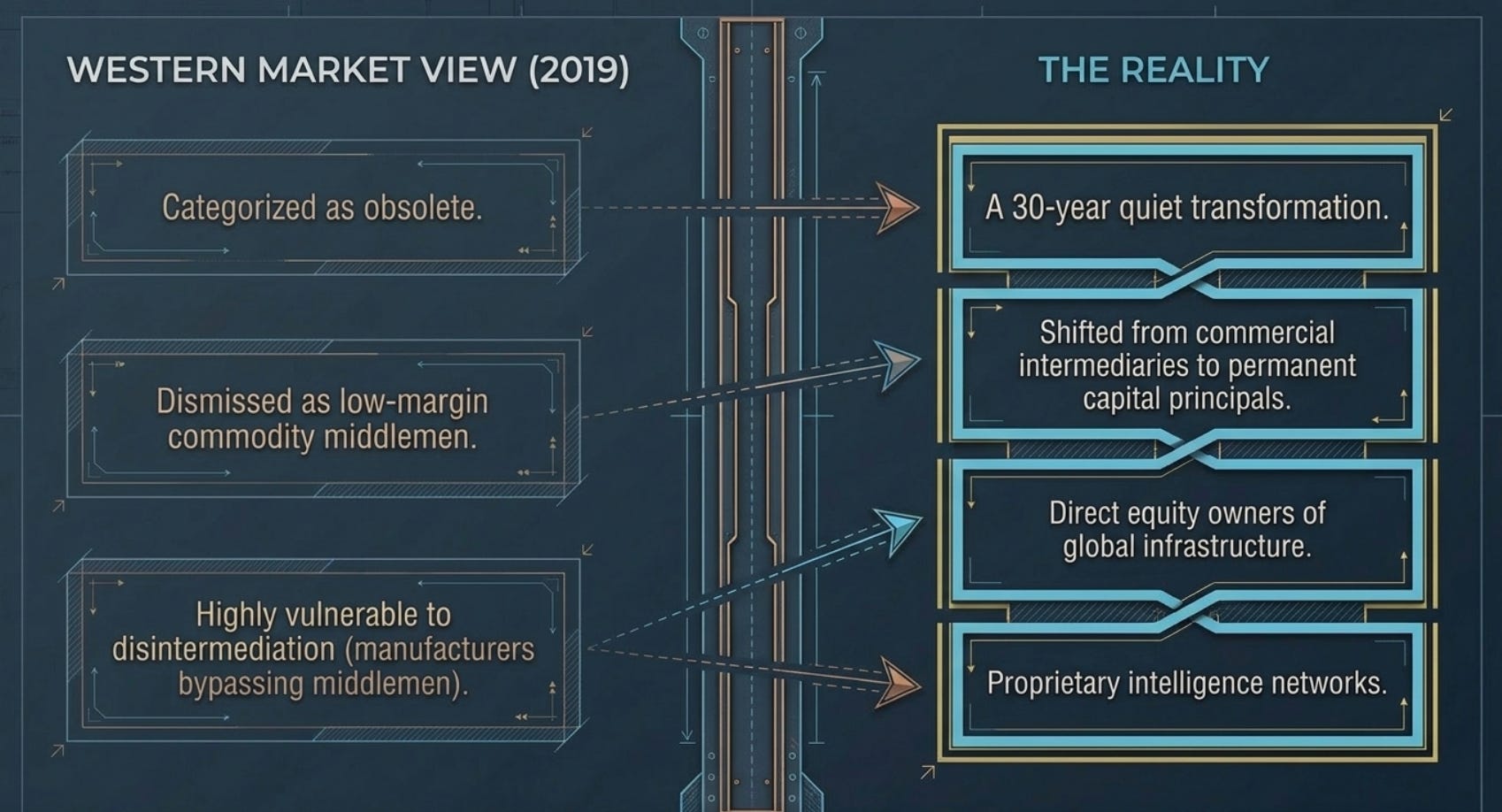 WESTERN MARKET VIEW (2019)

Categorized as obsolete.

Dismissed as low-margin commodity middlemen.

Highly vulnerable to disintermediation (manufacturers bypassing middlemen).

THE REALITY

A 30-year quiet transformation.

Shifted from commercial intermediaries to permanent capital principals.

Direct equity owners of global infrastructure.

Proprietary intelligence networks.